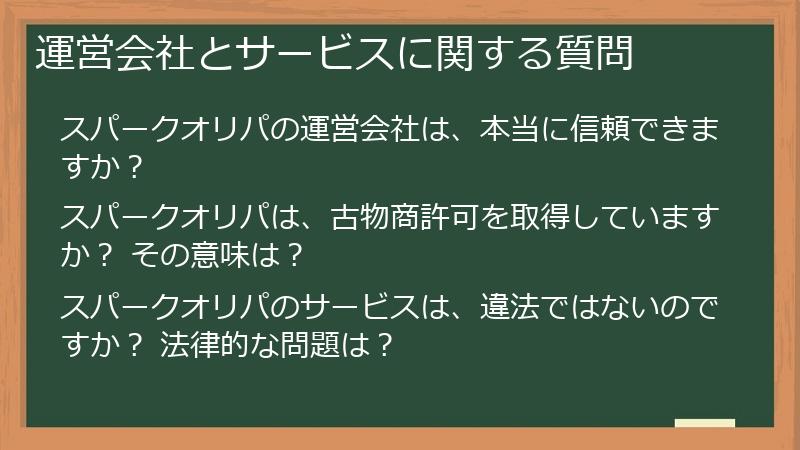 運営会社とサービスに関する質問

スパークオリパの運営会社は、本当に信頼できますか？

スパークオリパは、古物商許可を取得していますか？ その意味は？

スパークオリパのサービスは、違法ではないのですか？ 法律的な問題は？